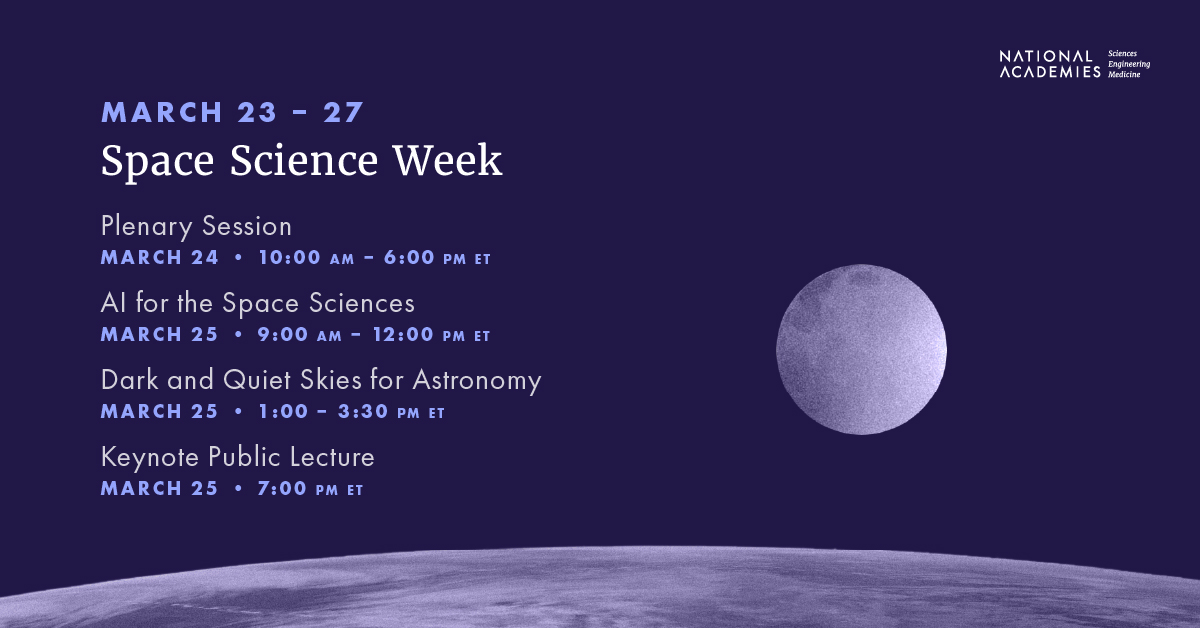 NATIONAL ACADEMIES Sciences Engineering Medicine

MARCH 23 – 27
Space Science Week

Plenary Session
MARCH 24 • 10:00 AM – 6:00 PM ET

AI for the Space Sciences
MARCH 25 • 9:00 AM – 12:00 PM ET

Dark and Quiet Skies for Astronomy
MARCH 25 • 1:00 – 3:30 PM ET

Keynote Public Lecture
MARCH 25 • 7:00 PM ET